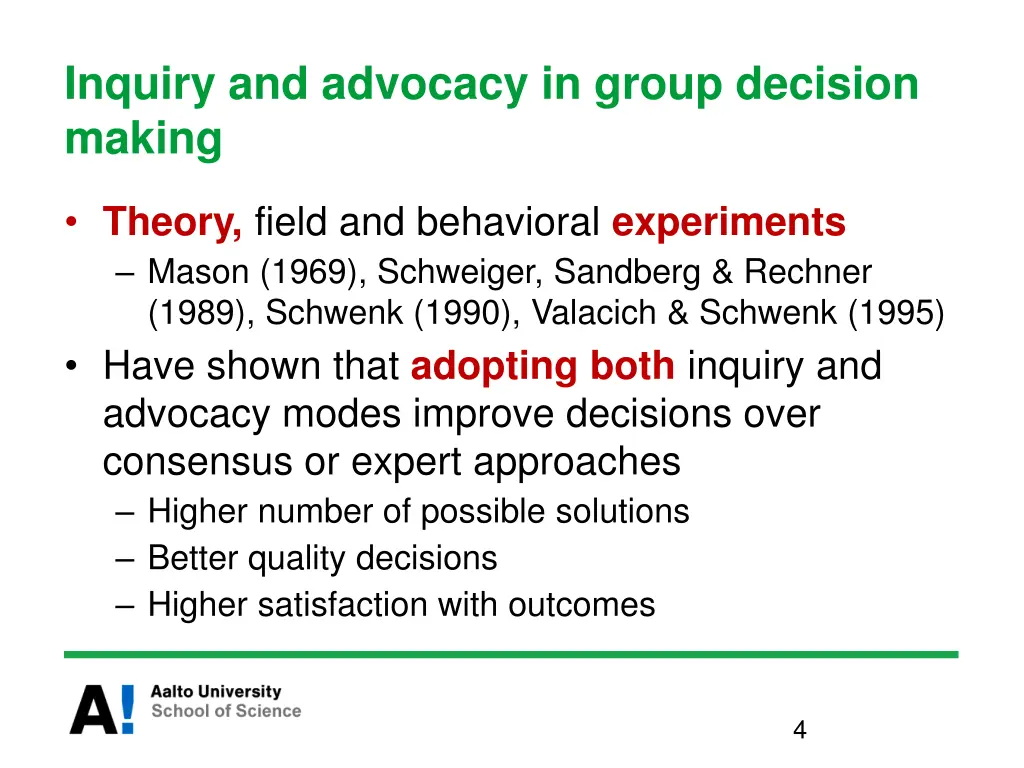 Inquiry and advocacy in group decision making

• Theory, field and behavioral experiments
– Mason (1969), Schweiger, Sandberg & Rechner (1989), Schwenk (1990), Valacich & Schwenk (1995)

• Have shown that adopting both inquiry and advocacy modes improve decisions over consensus or expert approaches
– Higher number of possible solutions
– Better quality decisions
– Higher satisfaction with outcomes

A! Aalto University
School of Science

4